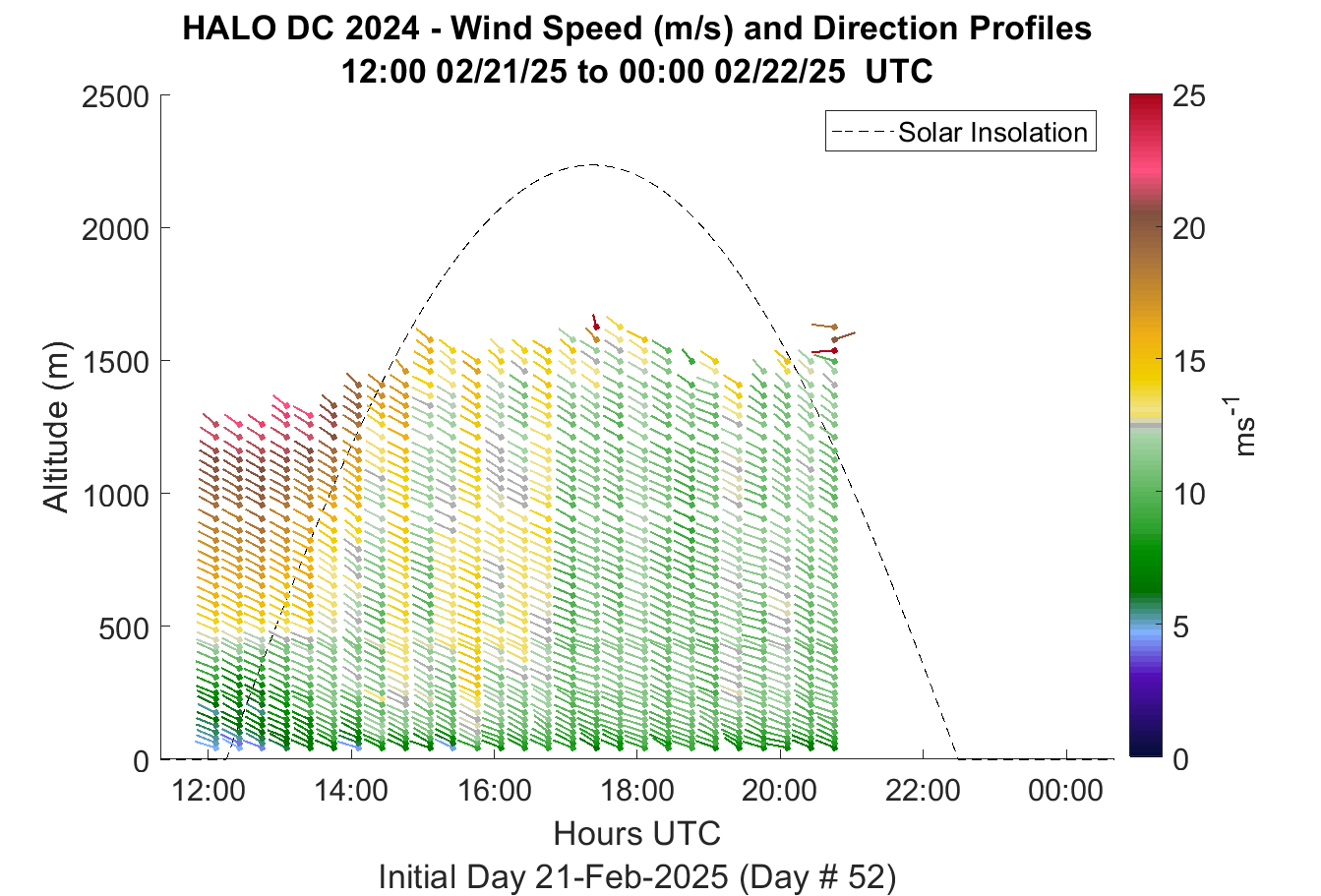 HALO DC 2024 - Wind Speed (m/s) and Direction Profiles
12:00 02/21/25 to 00:00 02/22/25 UTC

Solar Insolation

Altitude (m)

2500
2000
1500
1000
500
0

12:00
14:00
16:00
18:00
20:00
22:00
00:00

Hours UTC
Initial Day 21-Feb-2025 (Day # 52)

25
20
15
10
5
0

$ms^{-1}$